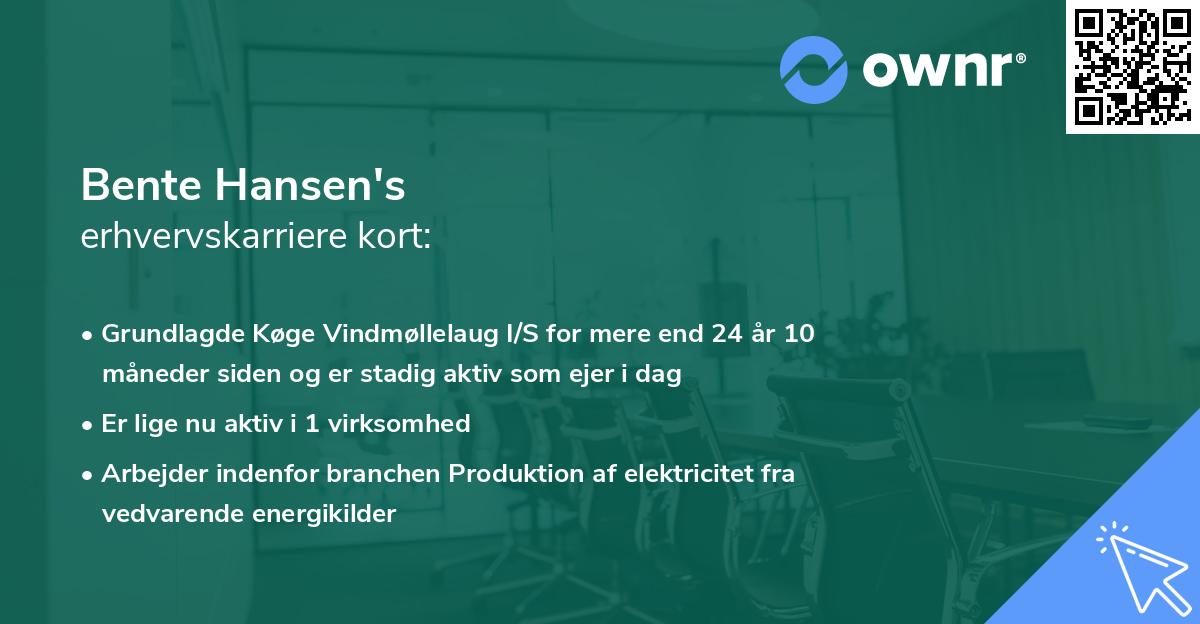 ownr®

Bente Hansen's
erhvervskarriere kort:

• Grundlagde Køge Vindmøllelaug I/S for mere end 24 år 10 måneder siden og er stadig aktiv som ejer i dag
• Er lige nu aktiv i 1 virksomhed
• Arbejder indenfor branchen Produktion af elektricitet fra vedvarende energikilder